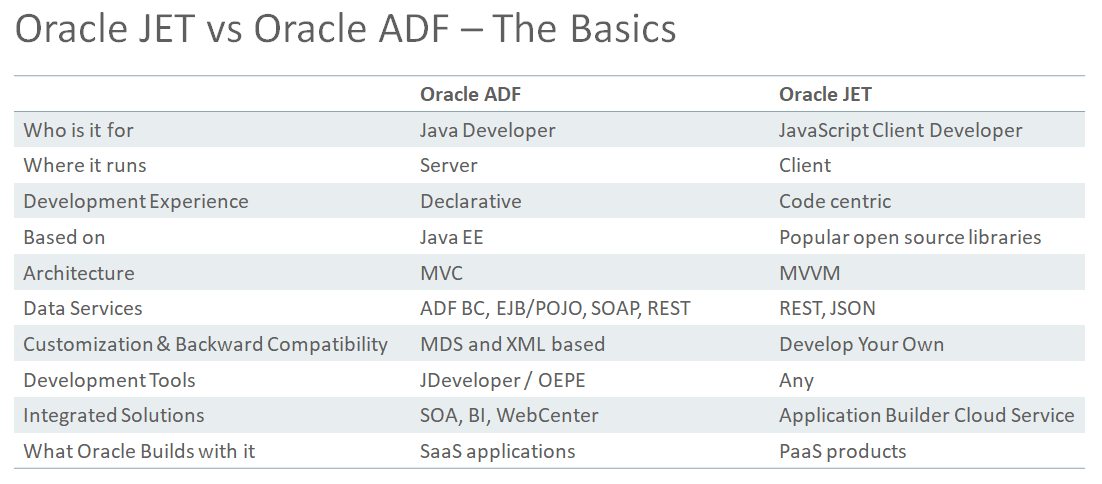 Oracle JET vs Oracle ADF – The Basics

| | Oracle ADF | Oracle JET |
|---|---|---|
| Who is it for | Java Developer | JavaScript Client Developer |
| Where it runs | Server | Client |
| Development Experience | Declarative | Code centric |
| Based on | Java EE | Popular open source libraries |
| Architecture | MVC | MVVM |
| Data Services | ADF BC, EJB/POJO, SOAP, REST | REST, JSON |
| Customization & Backward Compatibility | MDS and XML based | Develop Your Own |
| Development Tools | JDeveloper / OEPE | Any |
| Integrated Solutions | SOA, BI, WebCenter | Application Builder Cloud Service |
| What Oracle Builds with it | SaaS applications | PaaS products |